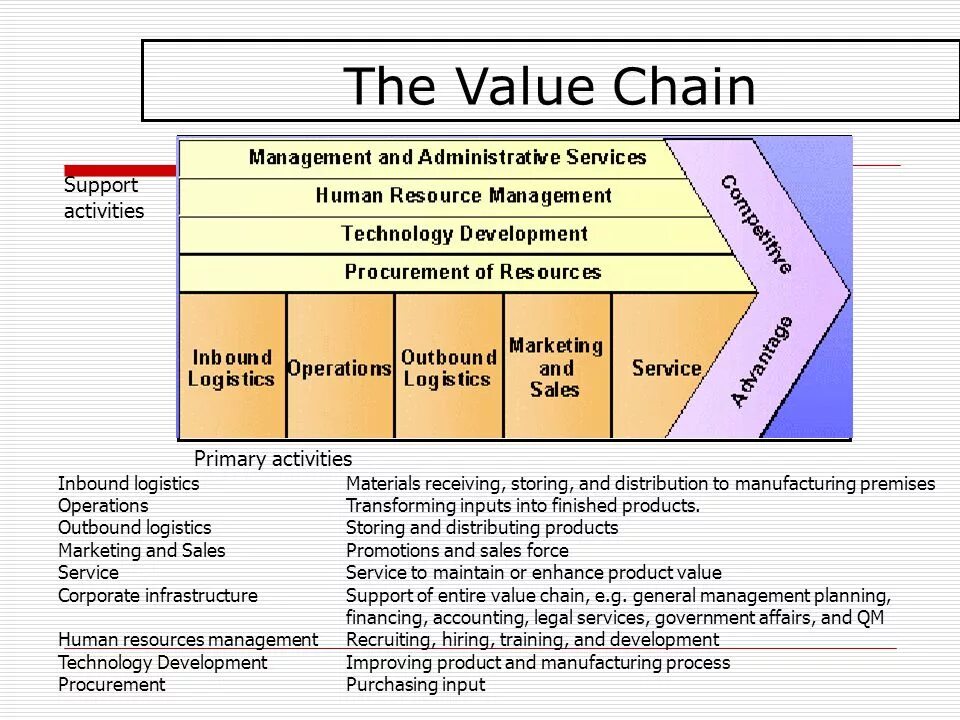 The Value Chain

Support activities

Management and Administrative Services
Human Resource Management
Technology Development
Procurement of Resources

Inbound Logistics
Operations
Outbound Logistics
Marketing and Sales
Service

Competitive Advantage

Primary activities

| | |
|---|---|
| Inbound logistics | Materials receiving, storing, and distribution to manufacturing premises |
| Operations | Transforming inputs into finished products. |
| Outbound logistics | Storing and distributing products |
| Marketing and Sales | Promotions and sales force |
| Service | Service to maintain or enhance product value |
| Corporate infrastructure | Support of entire value chain, e.g. general management planning, financing, accounting, legal services, government affairs, and QM |
| Human resources management | Recruiting, hiring, training, and development |
| Technology Development | Improving product and manufacturing process |
| Procurement | Purchasing input |